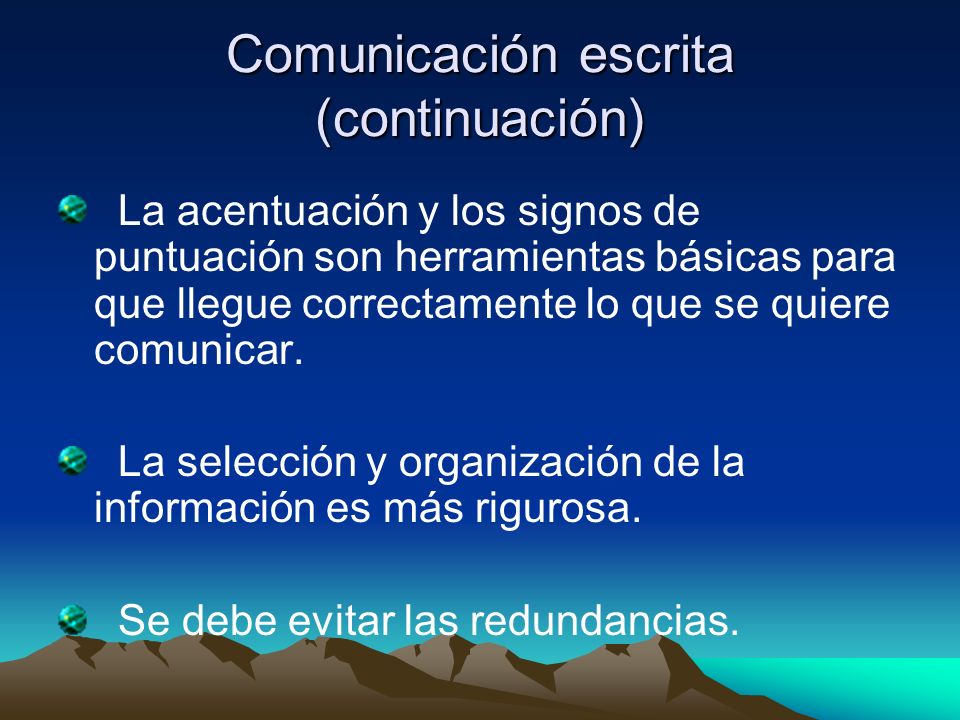 Comunicación escrita (continuación)

La acentuación y los signos de puntuación son herramientas básicas para que llegue correctamente lo que se quiere comunicar.

La selección y organización de la información es más rigurosa.

Se debe evitar las redundancias.